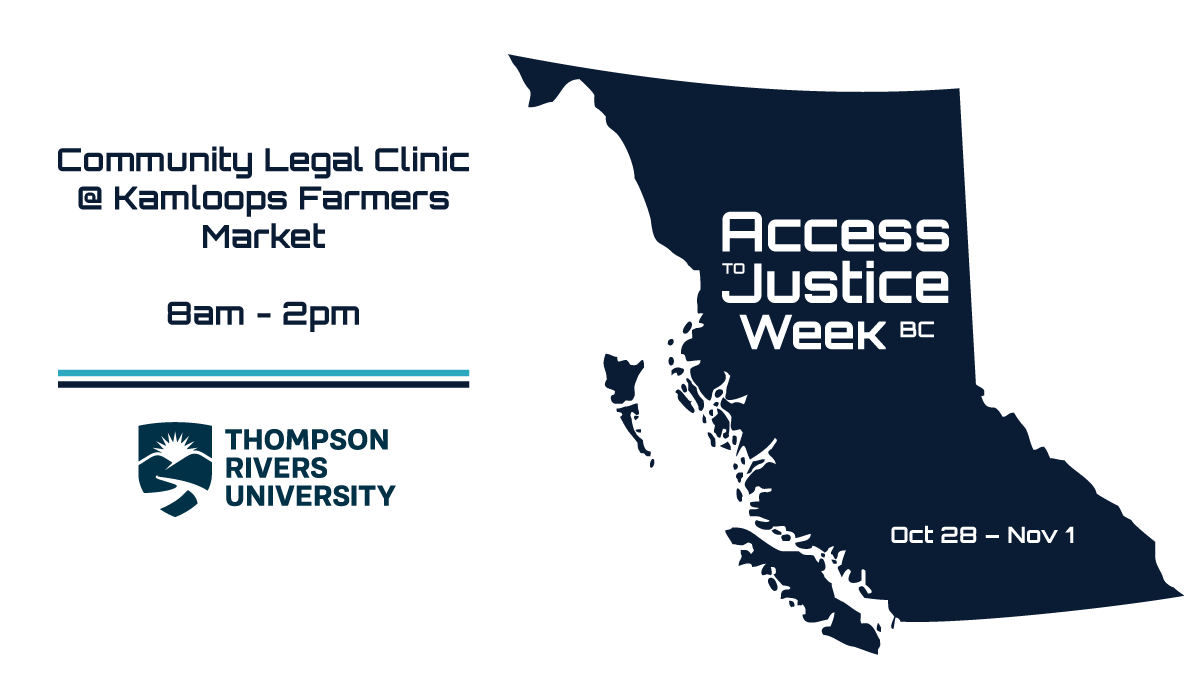 Community Legal Clinic @ Kamloops Farmers Market

8am - 2pm

THOMPSON RIVERS UNIVERSITY

Access TO Justice Week BC

Oct 28 – Nov 1